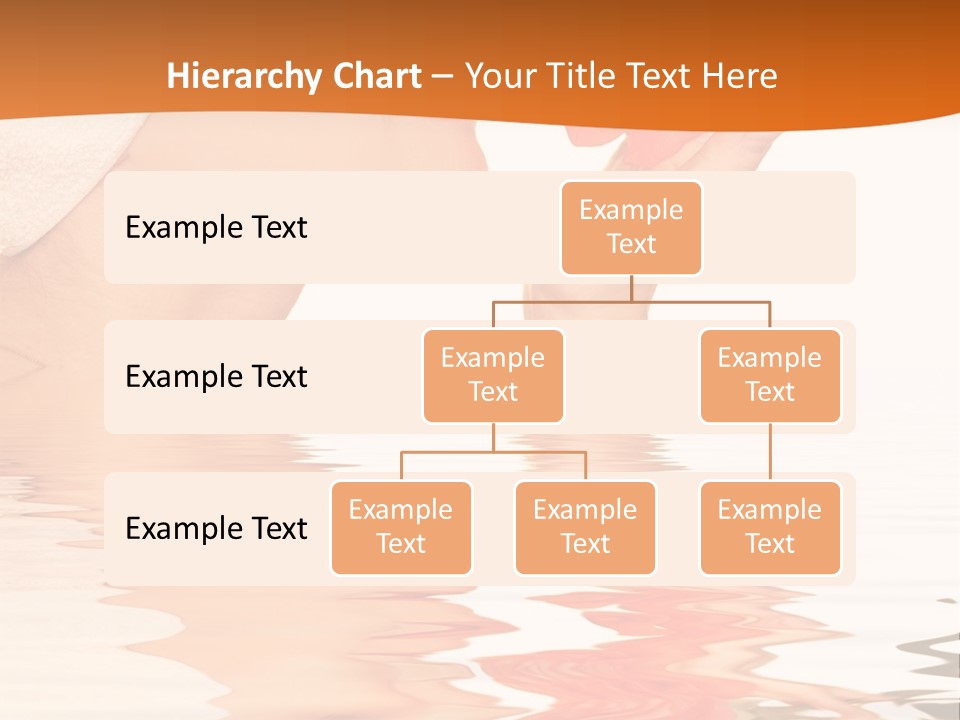 Hierarchy Chart – Your Title Text Here

Example Text

Example Text

Example Text

Example Text

Example Text

Example Text

Example Text

Example Text

Example Text